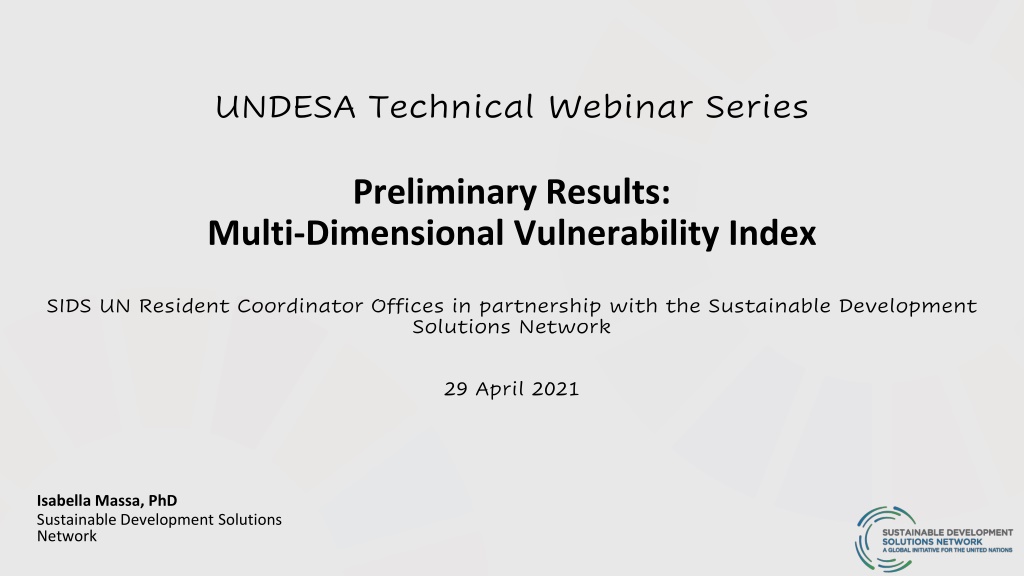 UNDESA Technical Webinar Series

Preliminary Results:
Multi-Dimensional Vulnerability Index

SIDS UN Resident Coordinator Offices in partnership with the Sustainable Development Solutions Network

29 April 2021

Isabella Massa, PhD
Sustainable Development Solutions Network

SUSTAINABLE DEVELOPMENT SOLUTIONS NETWORK
A GLOBAL INITIATIVE FOR THE UNITED NATIONS